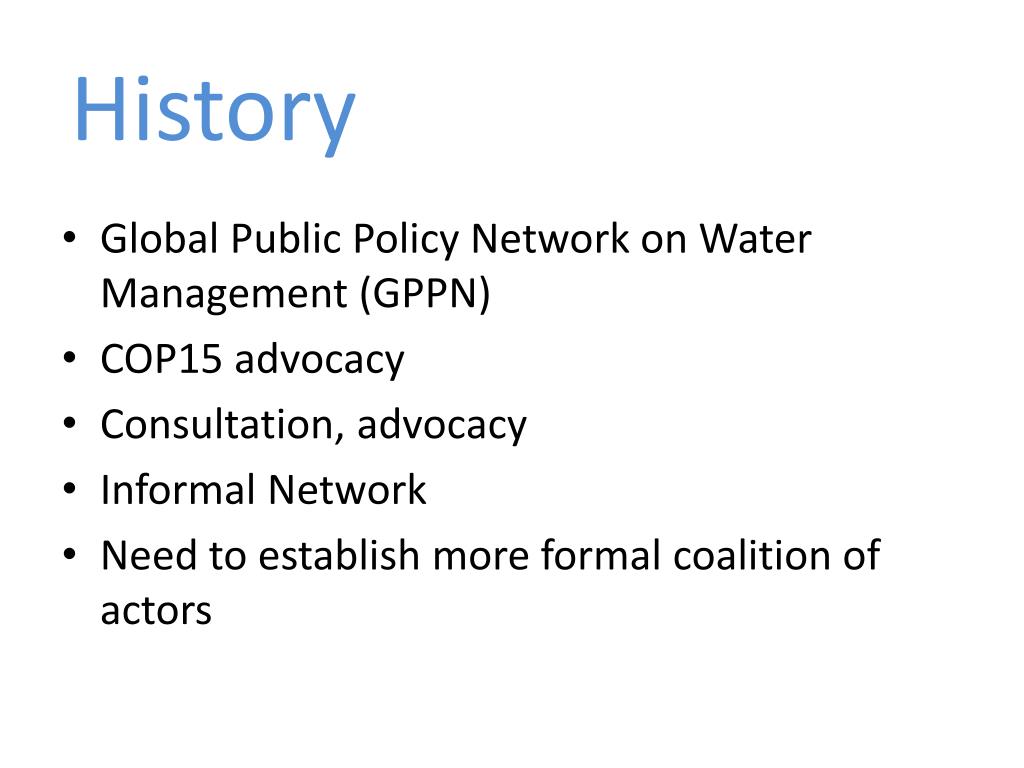 History

• Global Public Policy Network on Water Management (GPPN)
• COP15 advocacy
• Consultation, advocacy
• Informal Network
• Need to establish more formal coalition of actors